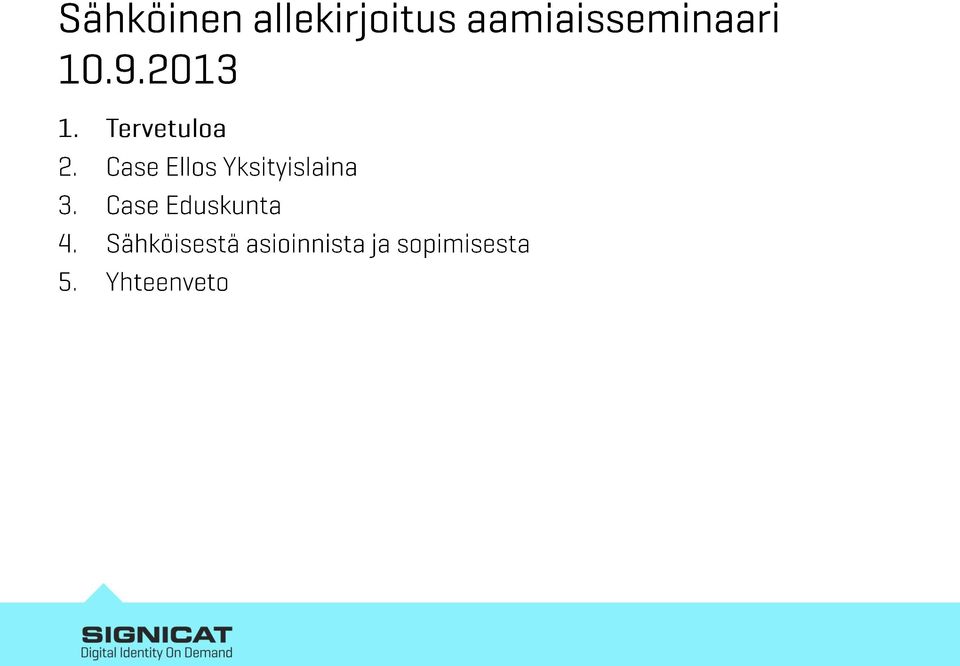 Sähköinen allekirjoitus aamiaisseminaari 10.9.2013

1. Tervetuloa
2. Case Ellos Yksityislaina
3. Case Eduskunta
4. Sähköisestä asioinnista ja sopimisesta
5. Yhteenveto

SIGNICAT
Digital Identity On Demand